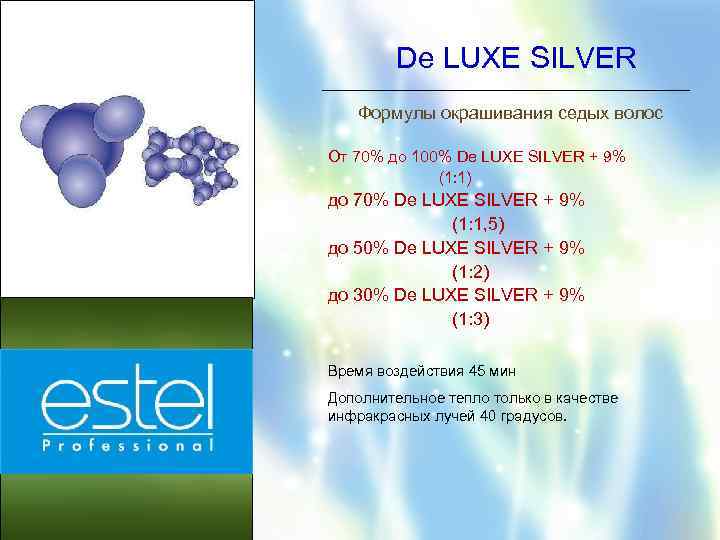 estel
Professional

De LUXE SILVER

Формулы окрашивания седых волос

От 70% до 100% De LUXE SILVER + 9%
(1:1)
до 70% De LUXE SILVER + 9%
(1:1,5)
до 50% De LUXE SILVER + 9%
(1:2)
до 30% De LUXE SILVER + 9%
(1:3)

Время воздействия 45 мин

Дополнительное тепло только в качестве инфракрасных лучей 40 градусов.